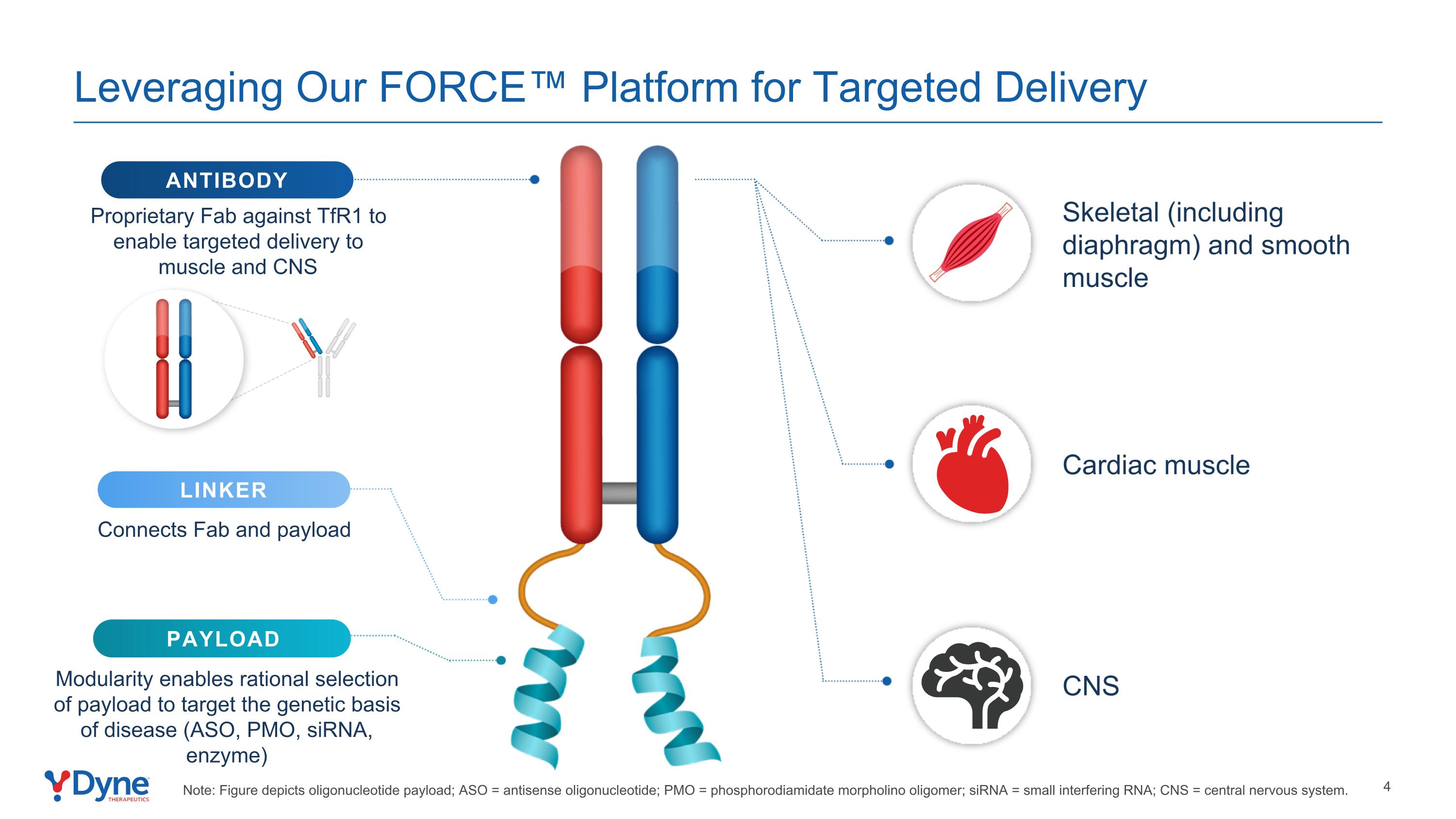 Leveraging Our FORCE™ Platform for Targeted Delivery

ANTIBODY

Proprietary Fab against TfR1 to enable targeted delivery to muscle and CNS

LINKER

Connects Fab and payload

PAYLOAD

Modularity enables rational selection of payload to target the genetic basis of disease (ASO, PMO, siRNA, enzyme)

Skeletal (including diaphragm) and smooth muscle

Cardiac muscle

CNS

Dyne THERAPEUTICS

Note: Figure depicts oligonucleotide payload; ASO = antisense oligonucleotide; PMO = phosphorodiamidate morpholino oligomer; siRNA = small interfering RNA; CNS = central nervous system.

4